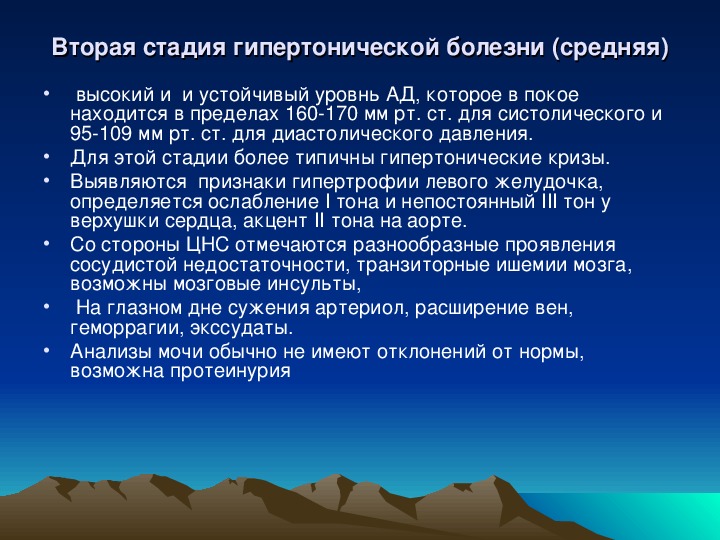 Вторая стадия гипертонической болезни (средняя)

• высокий и и устойчивый уровнь АД, которое в покое находится в пределах 160-170 мм рт. ст. для систолического и 95-109 мм рт. ст. для диастолического давления.
• Для этой стадии более типичны гипертонические кризы.
• Выявляются признаки гипертрофии левого желудочка, определяется ослабление I тона и непостоянный III тон у верхушки сердца, акцент II тона на аорте.
• Со стороны ЦНС отмечаются разнообразные проявления сосудистой недостаточности, транзиторные ишемии мозга, возможны мозговые инсульты,
• На глазном дне сужения артериол, расширение вен, геморрагии, экссудаты.
• Анализы мочи обычно не имеют отклонений от нормы, возможна протеинурия